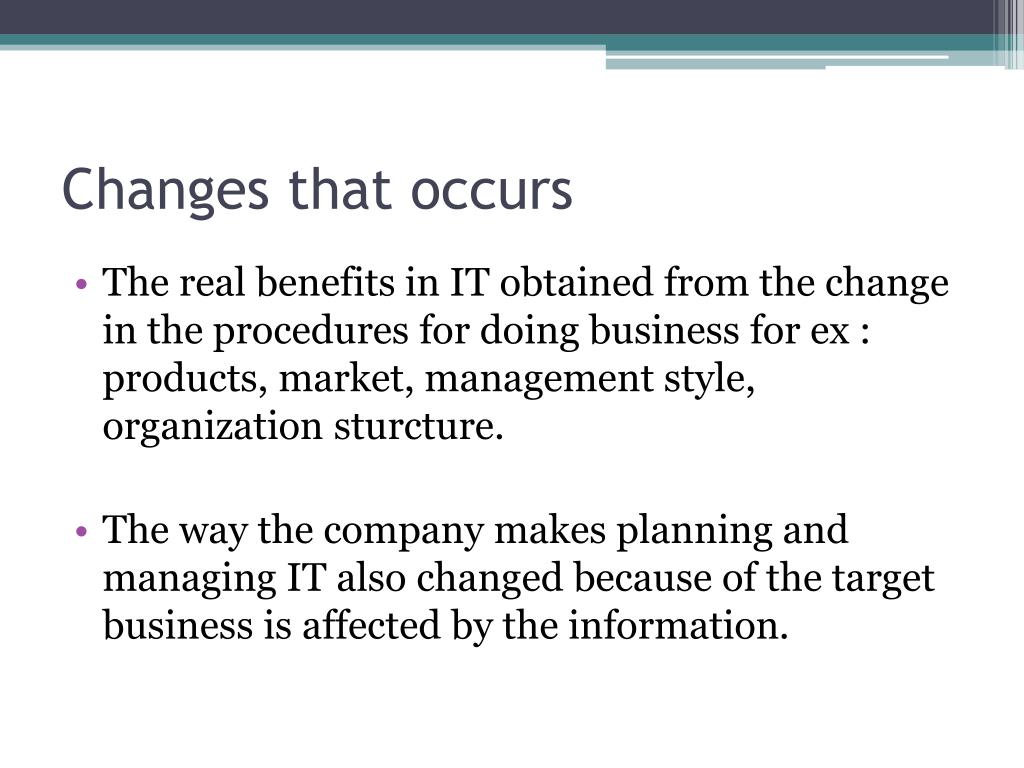 Changes that occurs

• The real benefits in IT obtained from the change in the procedures for doing business for ex : products, market, management style, organization sturcture.

• The way the company makes planning and managing IT also changed because of the target business is affected by the information.